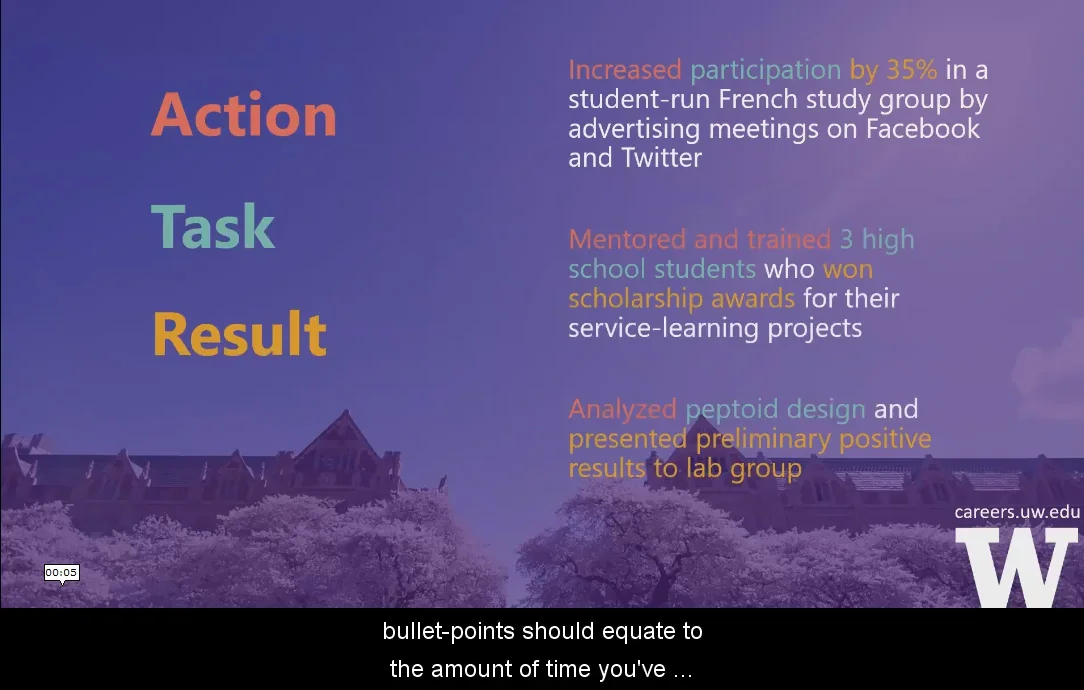 Action

Task

Result

Increased participation by 35% in a student-run French study group by advertising meetings on Facebook and Twitter

Mentored and trained 3 high school students who won scholarship awards for their service-learning projects

Analyzed peptoid design and presented preliminary positive results to lab group

careers.uw.edu

W

00:05

bullet-points should equate to
the amount of time you've ...